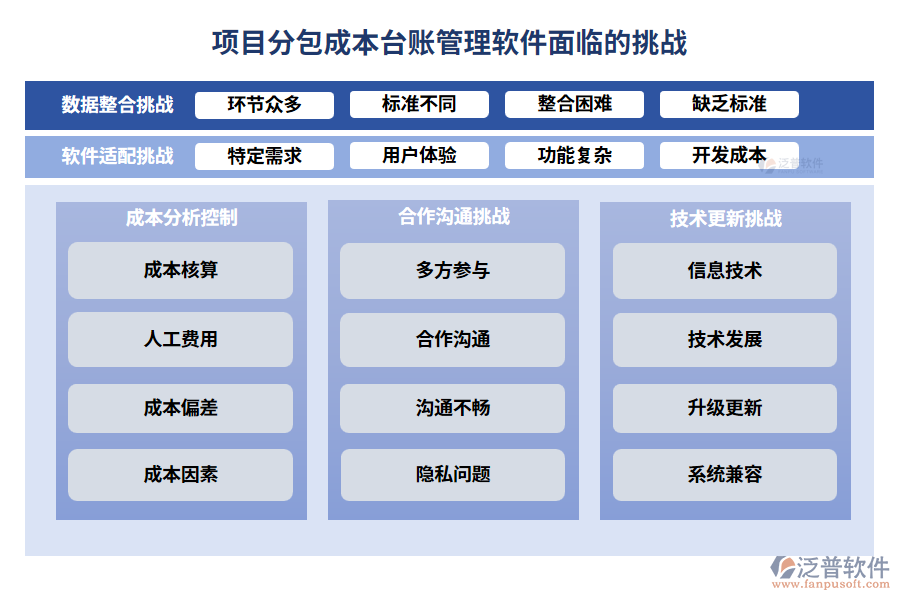 项目分包成本台账管理软件面临的挑战

数据整合挑战 环节众多 标准不同 整合困难 缺乏标准

软件适配挑战 特定需求 用户体验 功能复杂 开发成本

泛普软件

成本分析控制
成本核算
人工费用
成本偏差
成本因素

合作沟通挑战
多方参与
合作沟通
沟通不畅
隐私问题

技术更新挑战
信息技术
技术发展
升级更新
系统兼容

泛普软件
www.fanpusoft.com